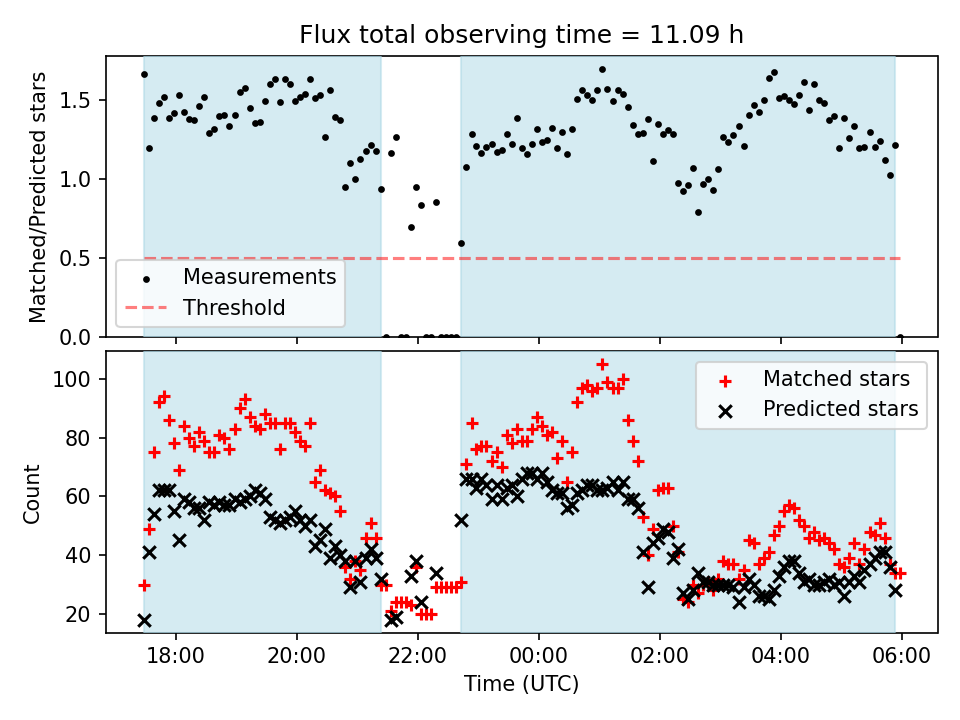 Flux total observing time = 11.09 h

Matched/Predicted stars

1.5
1.0
0.5
0.0

Measurements
Threshold

Count

100
80
60
40
20

Matched stars
Predicted stars

18:00
20:00
22:00
00:00
02:00
04:00
06:00

Time (UTC)